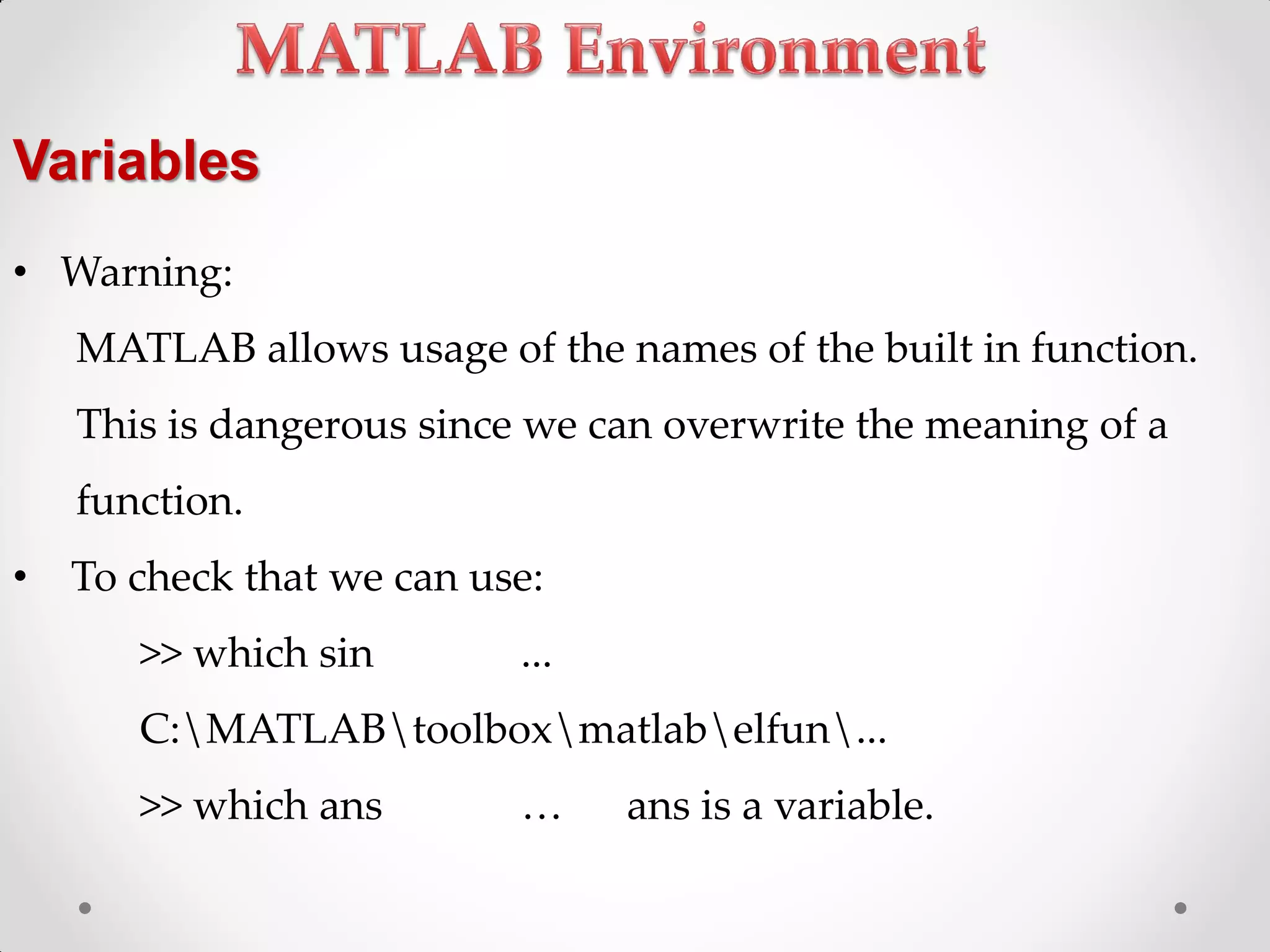 MATLAB Environment

Variables

• Warning:
MATLAB allows usage of the names of the built in function. This is dangerous since we can overwrite the meaning of a function.

• To check that we can use:

>> which sin ...

C:\MATLAB\toolbox\matlab\elfun\...

>> which ans … ans is a variable.